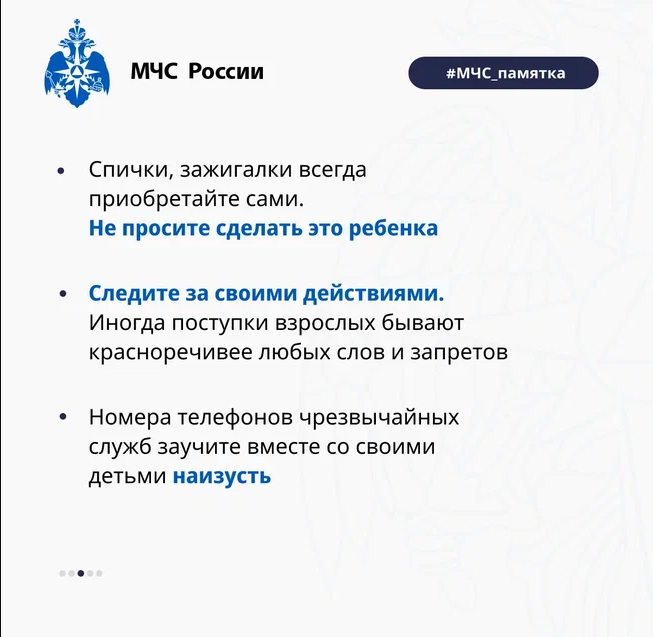 МЧС России

#МЧС_памятка

• Спички, зажигалки всегда приобретайте сами. Не просите сделать это ребенка

• Следите за своими действиями. Иногда поступки взрослых бывают красноречивее любых слов и запретов

• Номера телефонов чрезвычайных служб заучите вместе со своими детьми наизусть